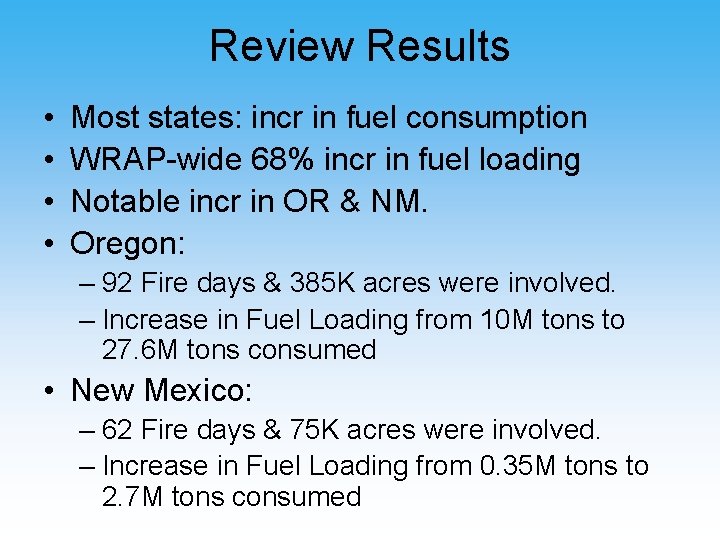 Review Results

• Most states: incr in fuel consumption
• WRAP-wide 68% incr in fuel loading
• Notable incr in OR & NM.
• Oregon:
– 92 Fire days & 385K acres were involved.
– Increase in Fuel Loading from 10M tons to 27.6M tons consumed
• New Mexico:
– 62 Fire days & 75K acres were involved.
– Increase in Fuel Loading from 0.35M tons to 2.7M tons consumed